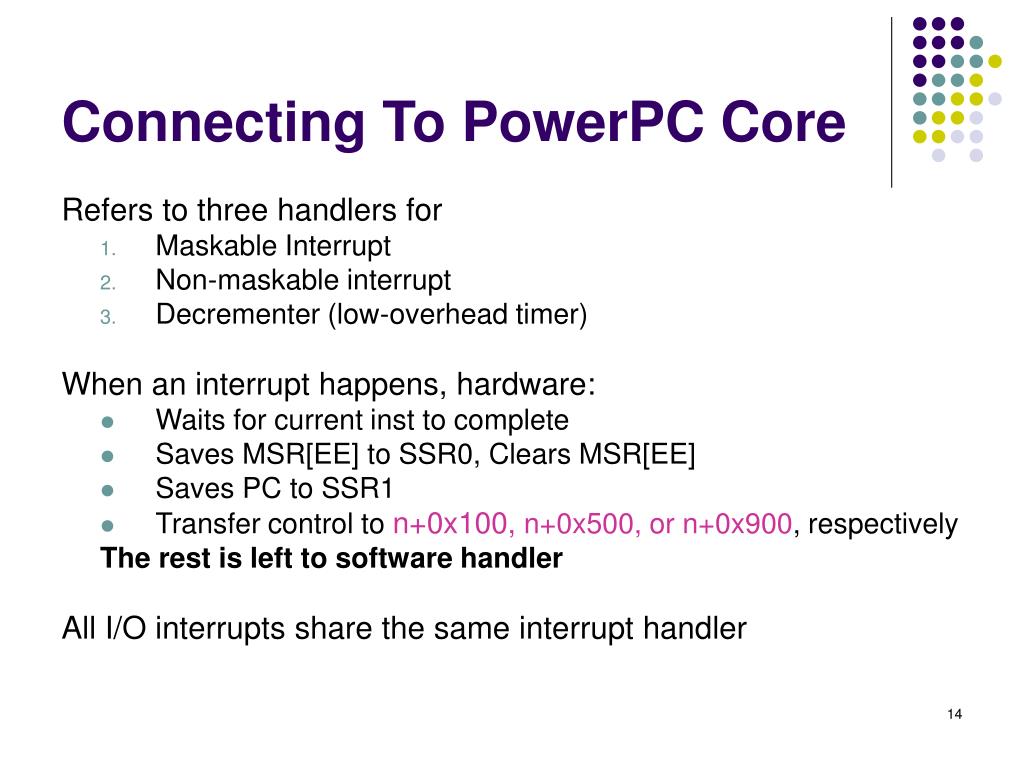 Connecting To PowerPC Core

Refers to three handlers for
1. Maskable Interrupt
2. Non-maskable interrupt
3. Decrementer (low-overhead timer)

When an interrupt happens, hardware:
- Waits for current inst to complete
- Saves MSR[EE] to SSR0, Clears MSR[EE]
- Saves PC to SSR1
- Transfer control to n+0x100, n+0x500, or n+0x900, respectively

The rest is left to software handler

All I/O interrupts share the same interrupt handler

14